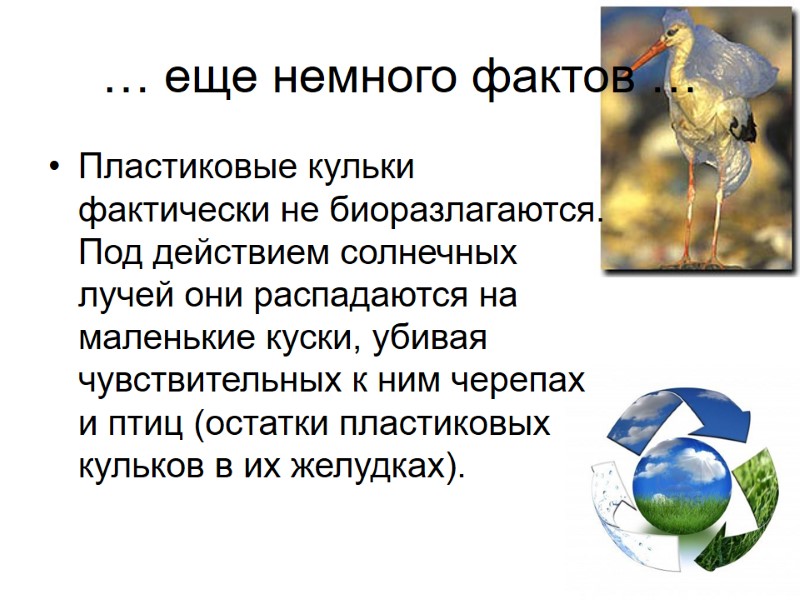 … еще немного фактов …

• Пластиковые кульки фактически не биоразлагаются. Под действием солнечных лучей они распадаются на маленькие куски, убивая чувствительных к ним черепах и птиц (остатки пластиковых кульков в их желудках).